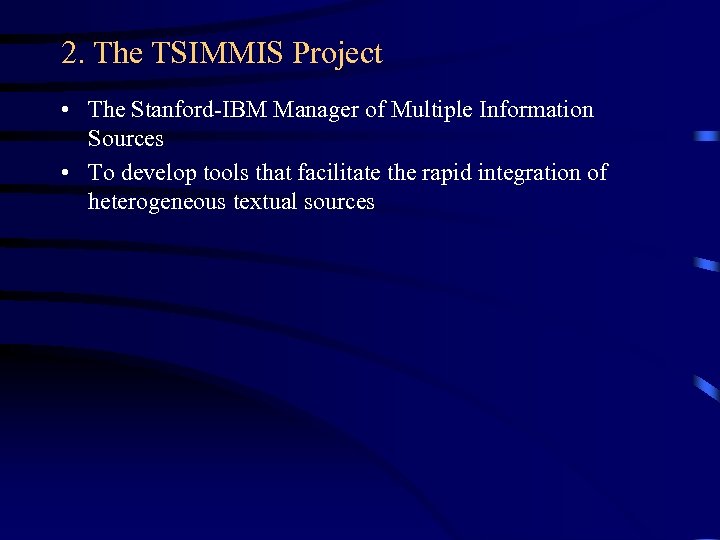 2. The TSIMMIS Project

• The Stanford-IBM Manager of Multiple Information Sources

• To develop tools that facilitate the rapid integration of heterogeneous textual sources